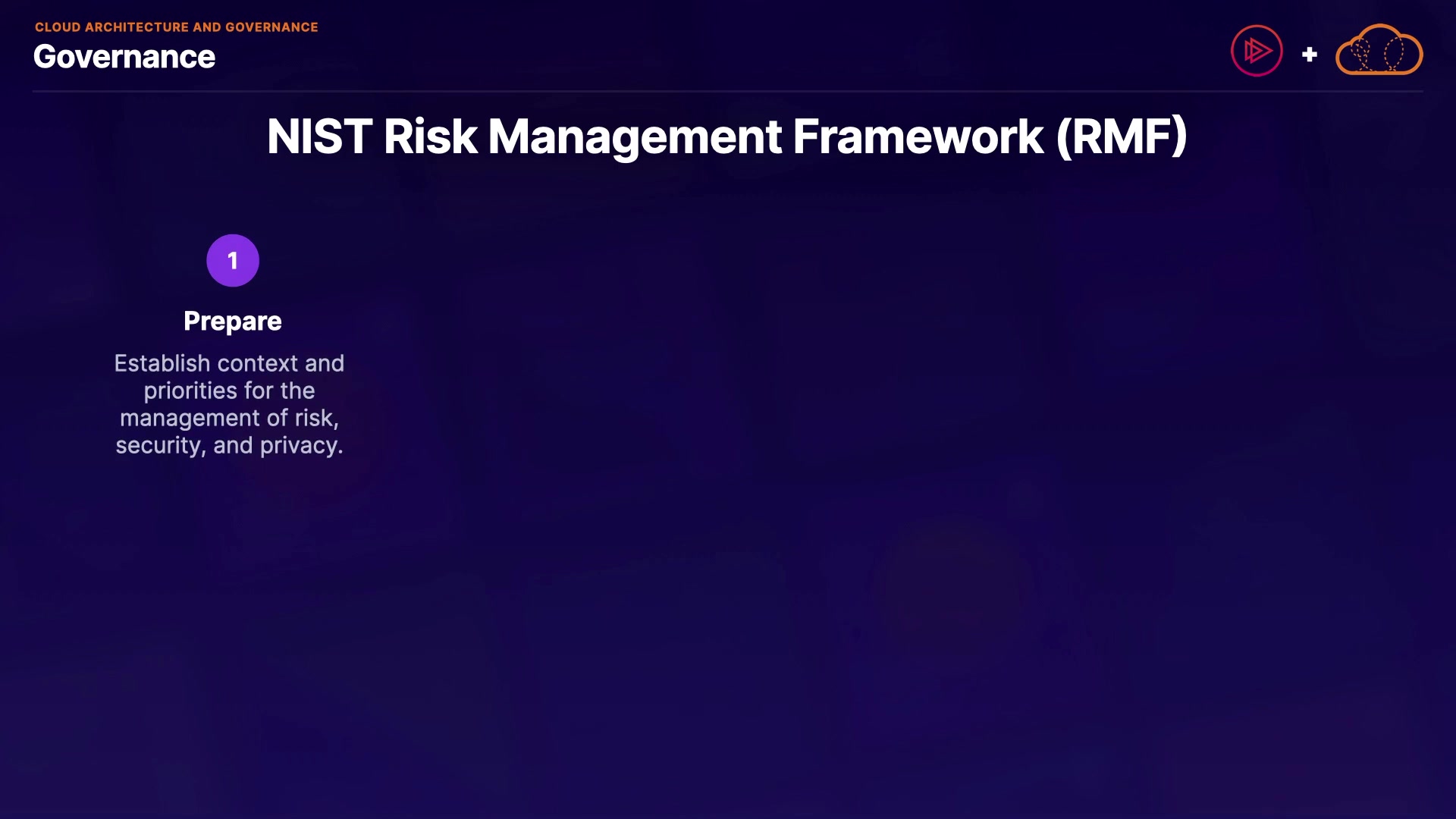 CLOUD ARCHITECTURE AND GOVERNANCE
Governance

+

NIST Risk Management Framework (RMF)

1

Prepare

Establish context and priorities for the management of risk, security, and privacy.